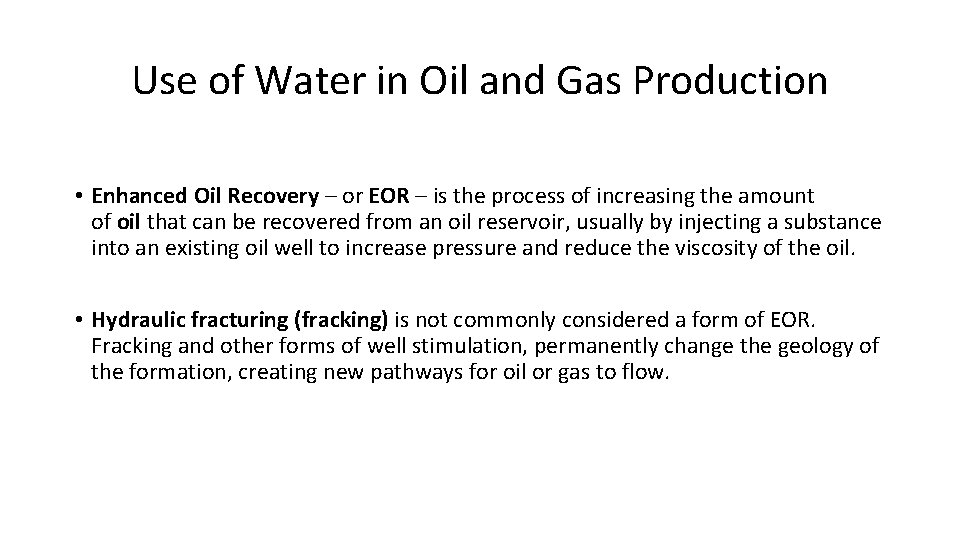 Use of Water in Oil and Gas Production

• Enhanced Oil Recovery – or EOR – is the process of increasing the amount of oil that can be recovered from an oil reservoir, usually by injecting a substance into an existing oil well to increase pressure and reduce the viscosity of the oil.

• Hydraulic fracturing (fracking) is not commonly considered a form of EOR. Fracking and other forms of well stimulation, permanently change the geology of the formation, creating new pathways for oil or gas to flow.